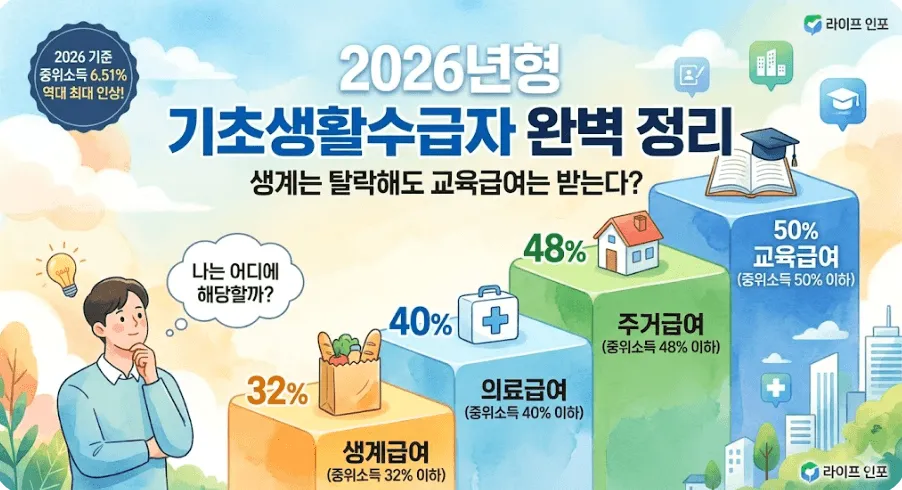 2026 기준
중위소득 6.51%
역대 최대 인상!

라이프 인포

2026년형
기초생활수급자 완벽 정리

생계는 탈락해도 교육급여는 받는다?

나는 어디에
해당할까?

32%
생계급여
(중위소득 32% 이하)

40%
의료급여
(중위소득 40% 이하)

48%
주거급여
(중위소득 48% 이하)

50%
교육급여
(중위소득 50% 이하)

라이프 인포